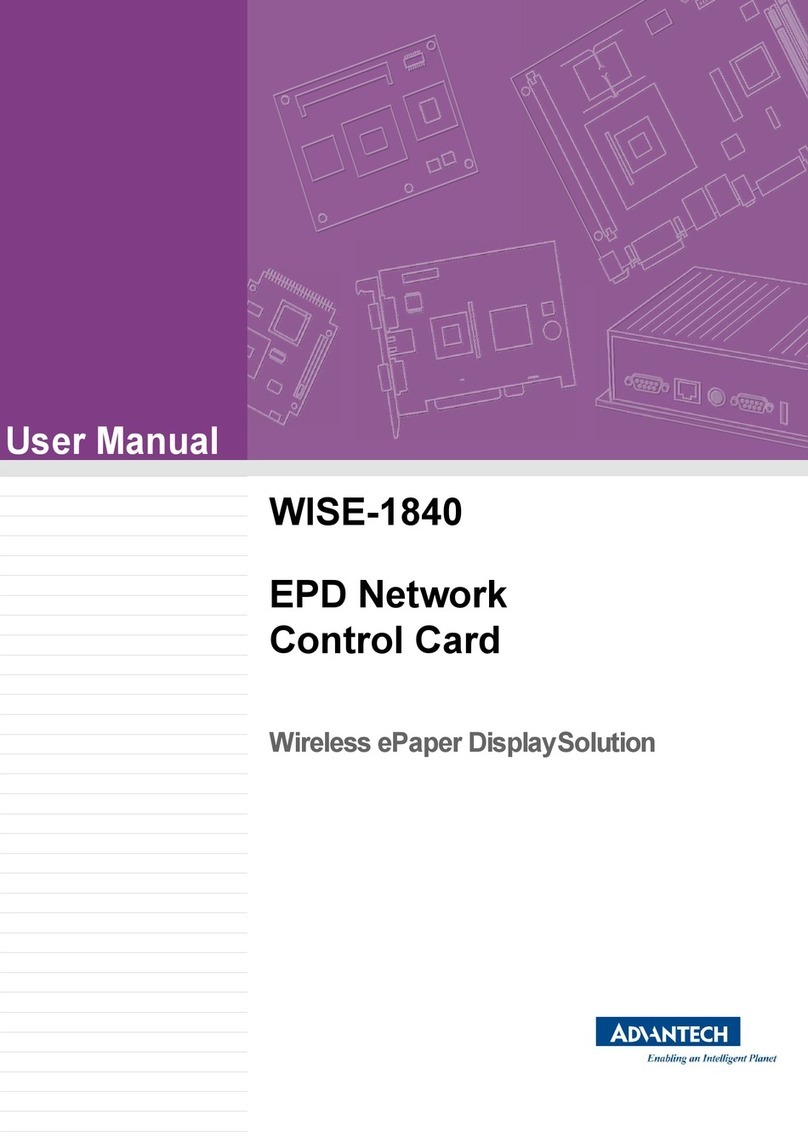 User Manual

WISE-1840

EPD Network Control Card

Wireless ePaper DisplaySolution

ADVANTECH
Enabling an Intelligent Planet